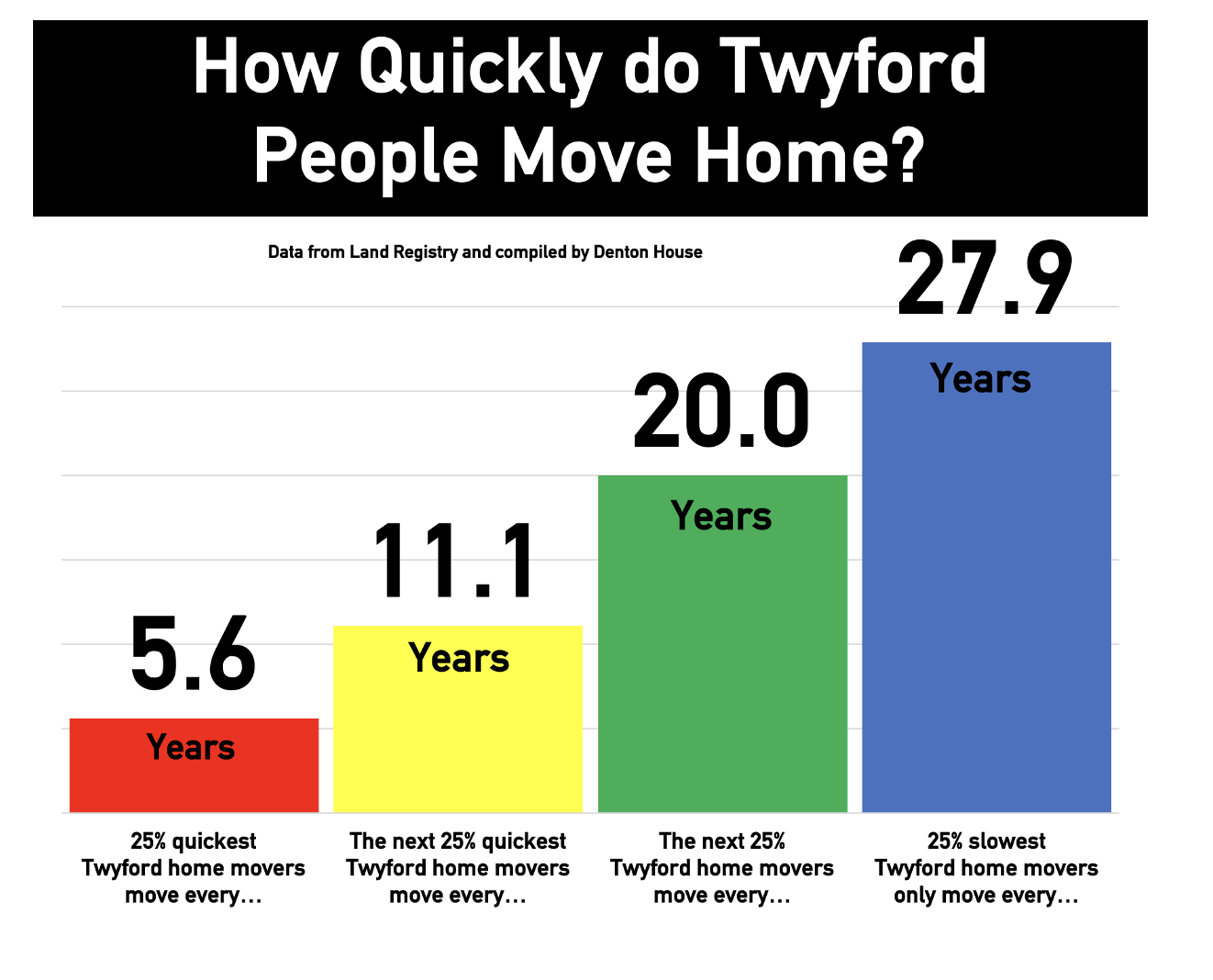 How Quickly do Twyford People Move Home?

Data from Land Registry and compiled by Denton House

5.6
Years

11.1
Years

20.0
Years

27.9
Years

25% quickest Twyford home movers move every…

The next 25% quickest Twyford home movers move every…

The next 25% Twyford home movers move every…

25% slowest Twyford home movers only move every…